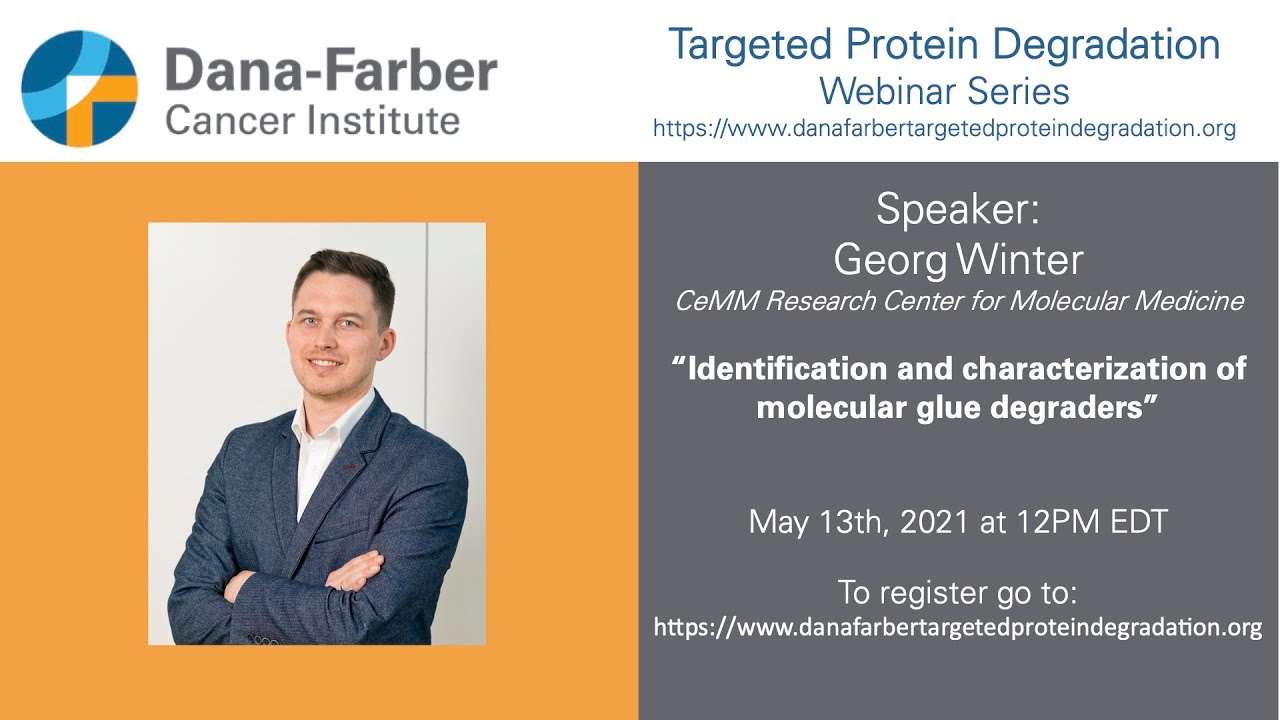 Dana-Farber
Cancer Institute

Targeted Protein Degradation
Webinar Series
https://www.danafarbertargetedproteindegradation.org

Speaker:
Georg Winter
CeMM Research Center for Molecular Medicine

"Identification and characterization of molecular glue degraders"

May 13th, 2021 at 12PM EDT

To register go to:
https://www.danafarbertargetedproteindegradation.org